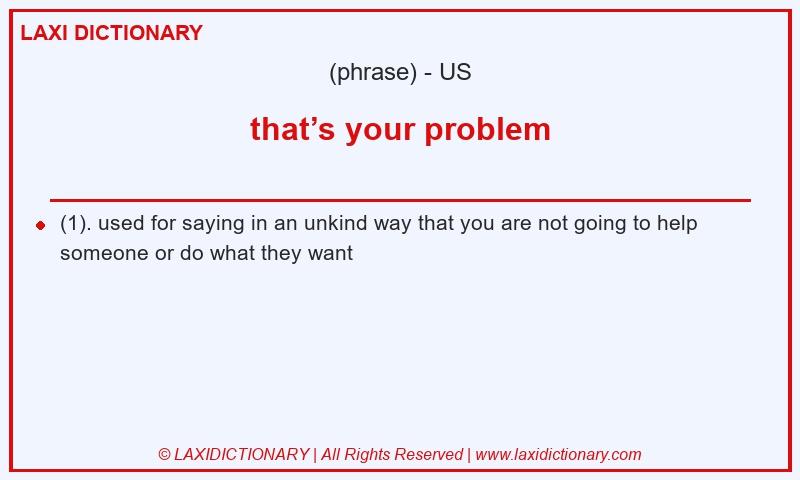 LAXI DICTIONARY

(phrase) - US

that’s your problem

(1). used for saying in an unkind way that you are not going to help someone or do what they want

© LAXIDICTIONARY | All Rights Reserved | www.laxidictionary.com